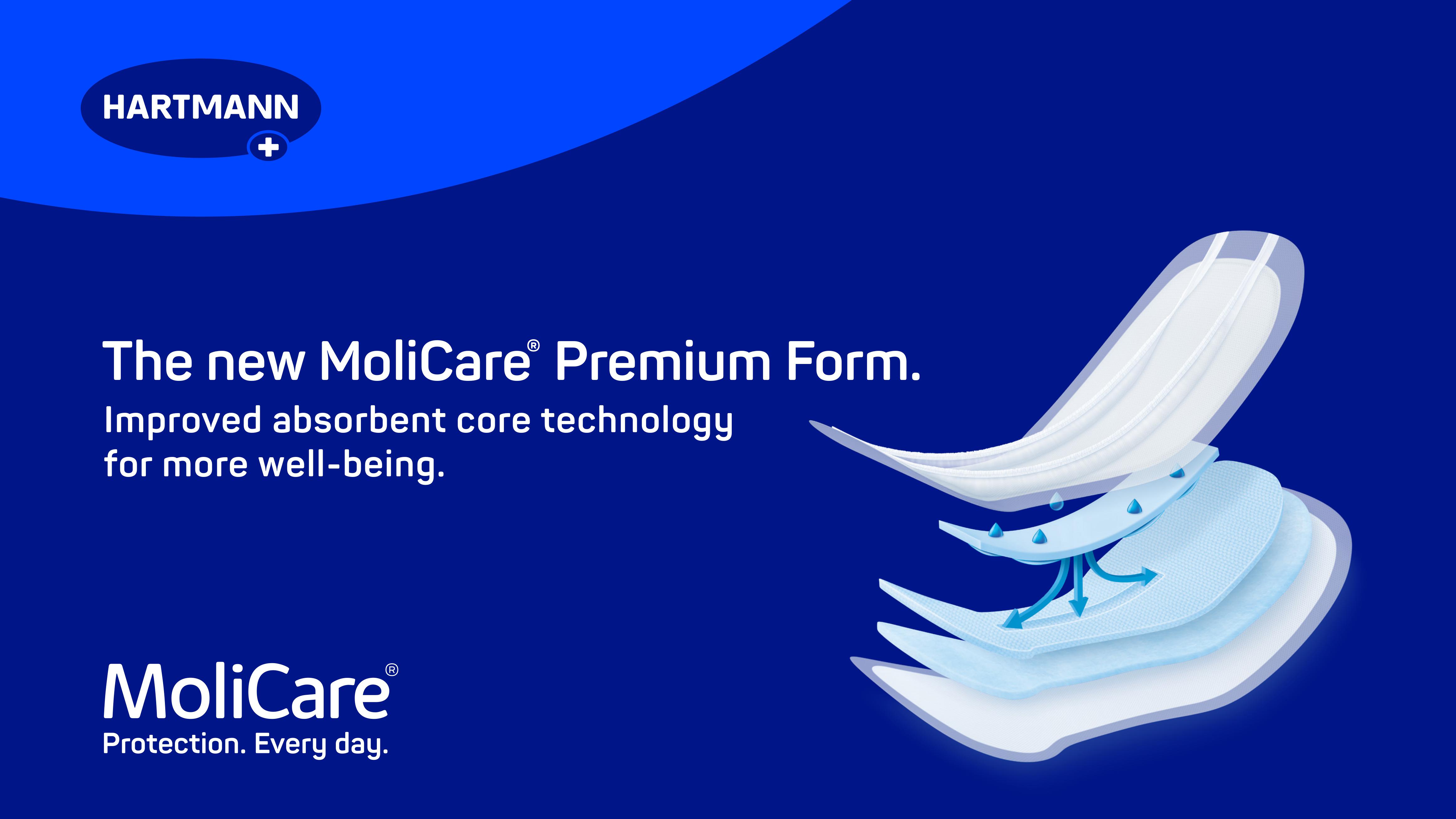 HARTMANN

The new MoliCare® Premium Form.
Improved absorbent core technology for more well-being.

MoliCare®
Protection. Every day.